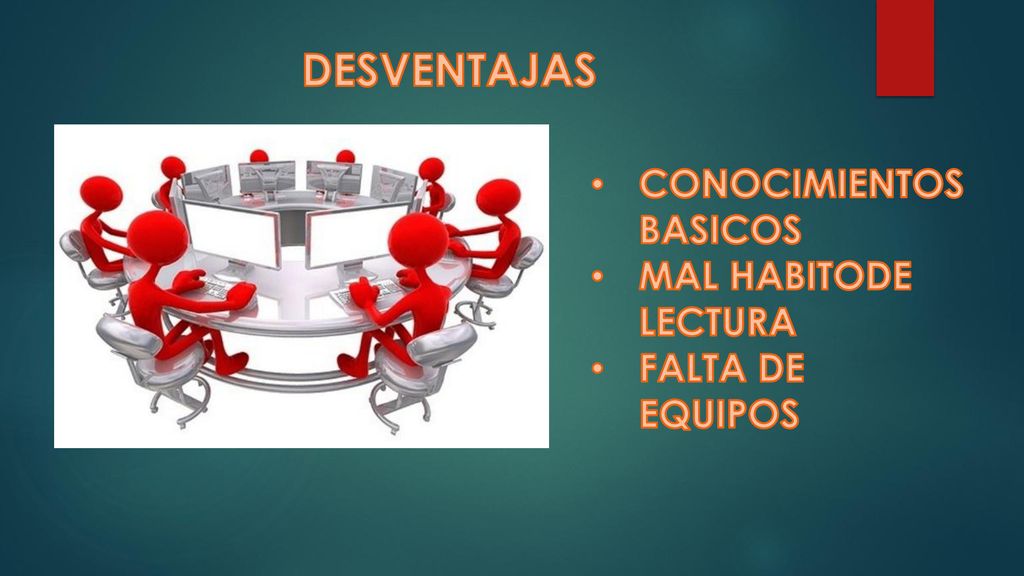 DESVENTAJAS

• CONOCIMIENTOS BASICOS
• MAL HABITODE LECTURA
• FALTA DE EQUIPOS